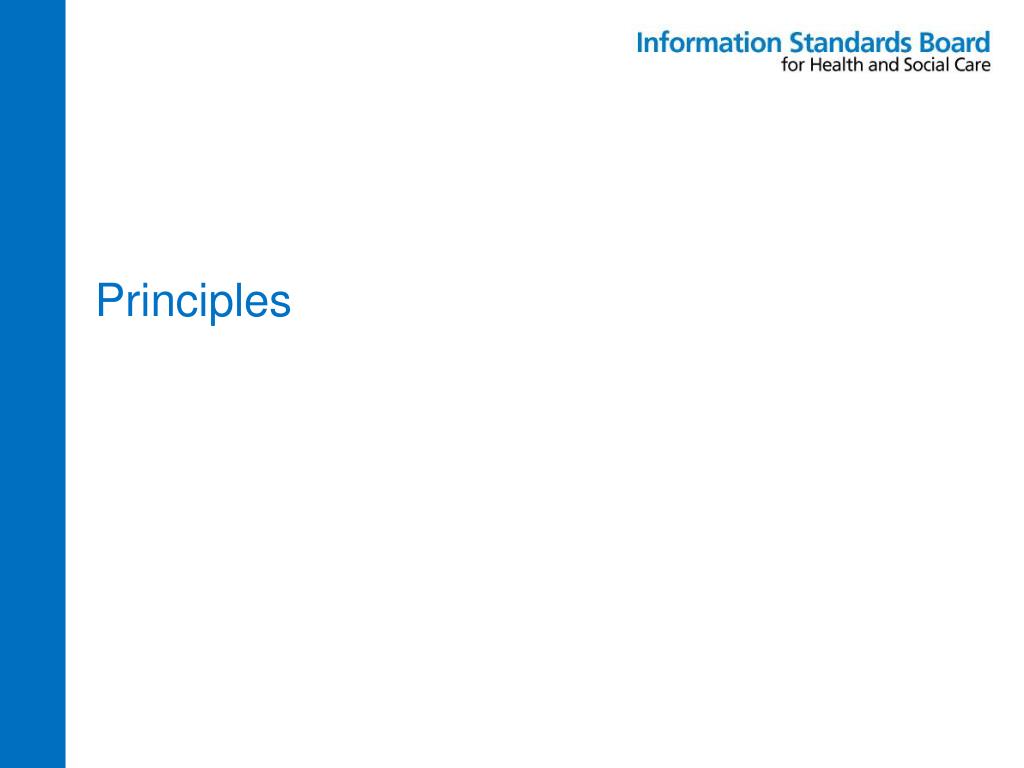 Information Standards Board
for Health and Social Care

Principles